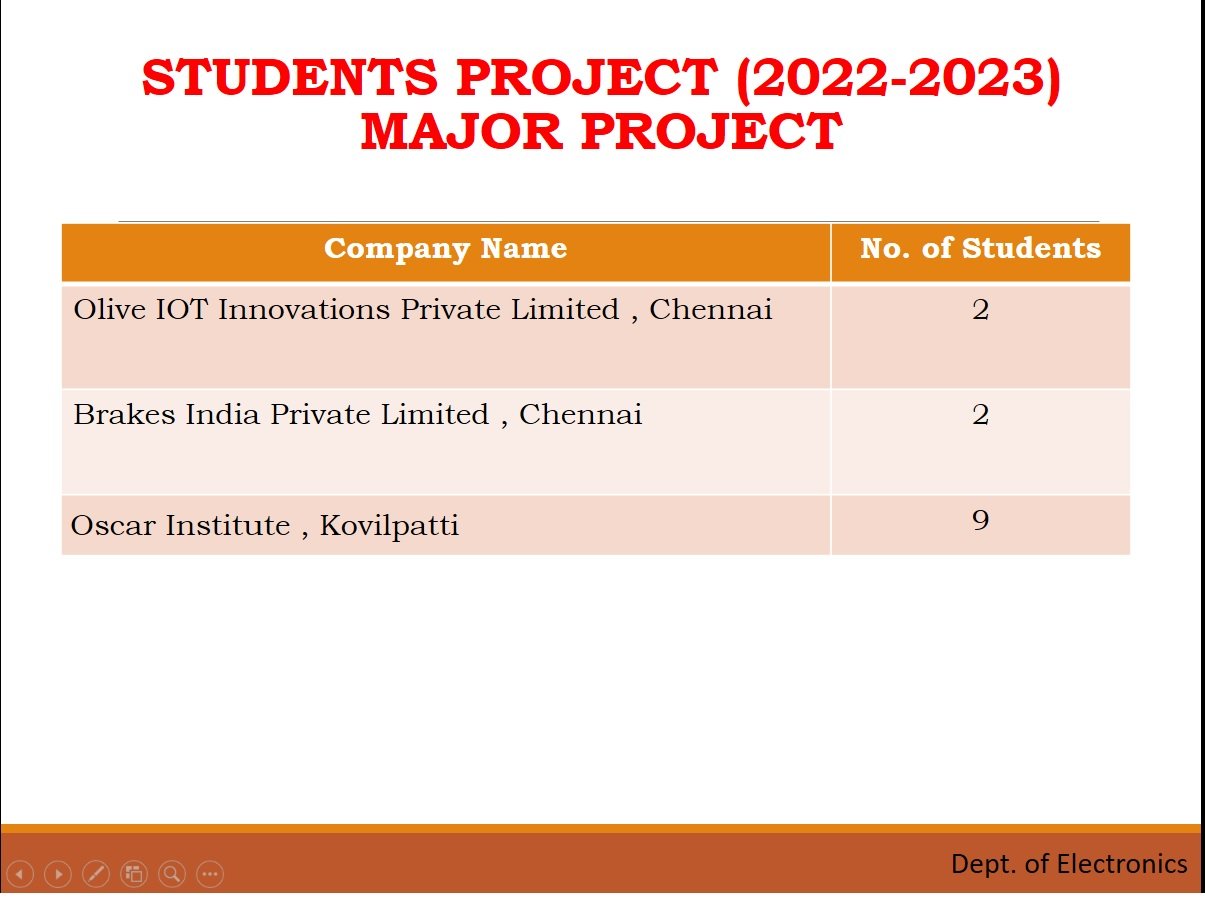 STUDENTS PROJECT (2022-2023)
MAJOR PROJECT

| Company Name | No. of Students |
|---|---|
| Olive IOT Innovations Private Limited , Chennai | 2 |
| Brakes India Private Limited , Chennai | 2 |
| Oscar Institute , Kovilpatti | 9 |

Dept. of Electronics